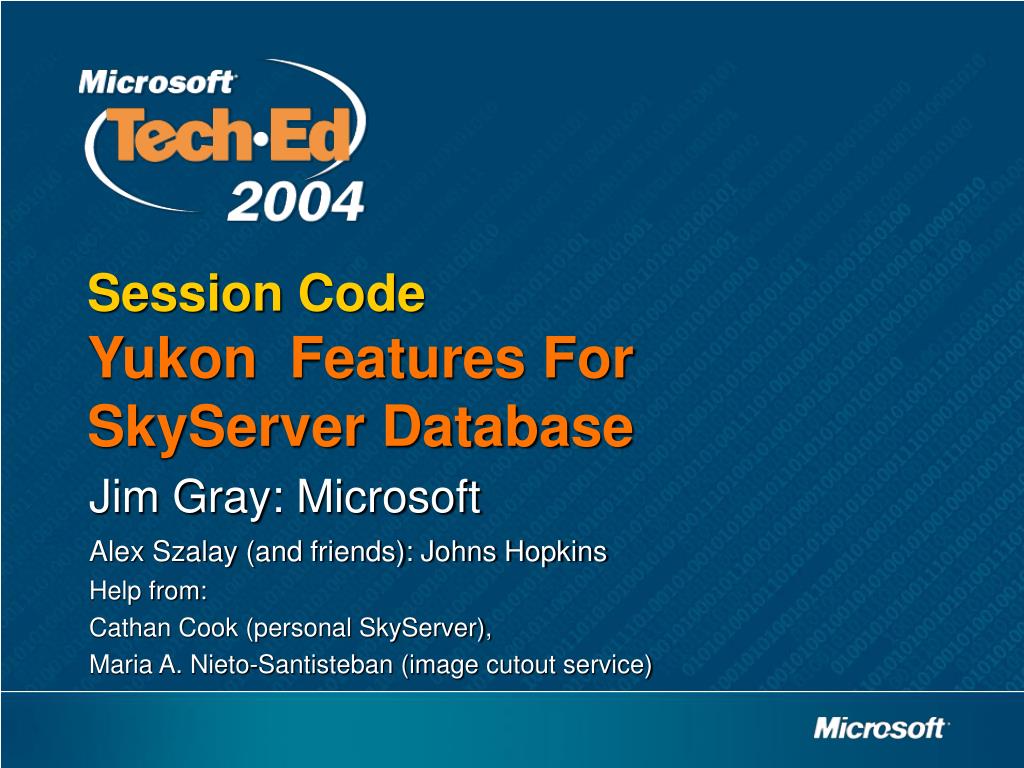 Microsoft
Tech·Ed
2004

Session Code
Yukon Features For SkyServer Database

Jim Gray: Microsoft

Alex Szalay (and friends): Johns Hopkins
Help from:
Cathan Cook (personal SkyServer),
Maria A. Nieto-Santisteban (image cutout service)

Microsoft